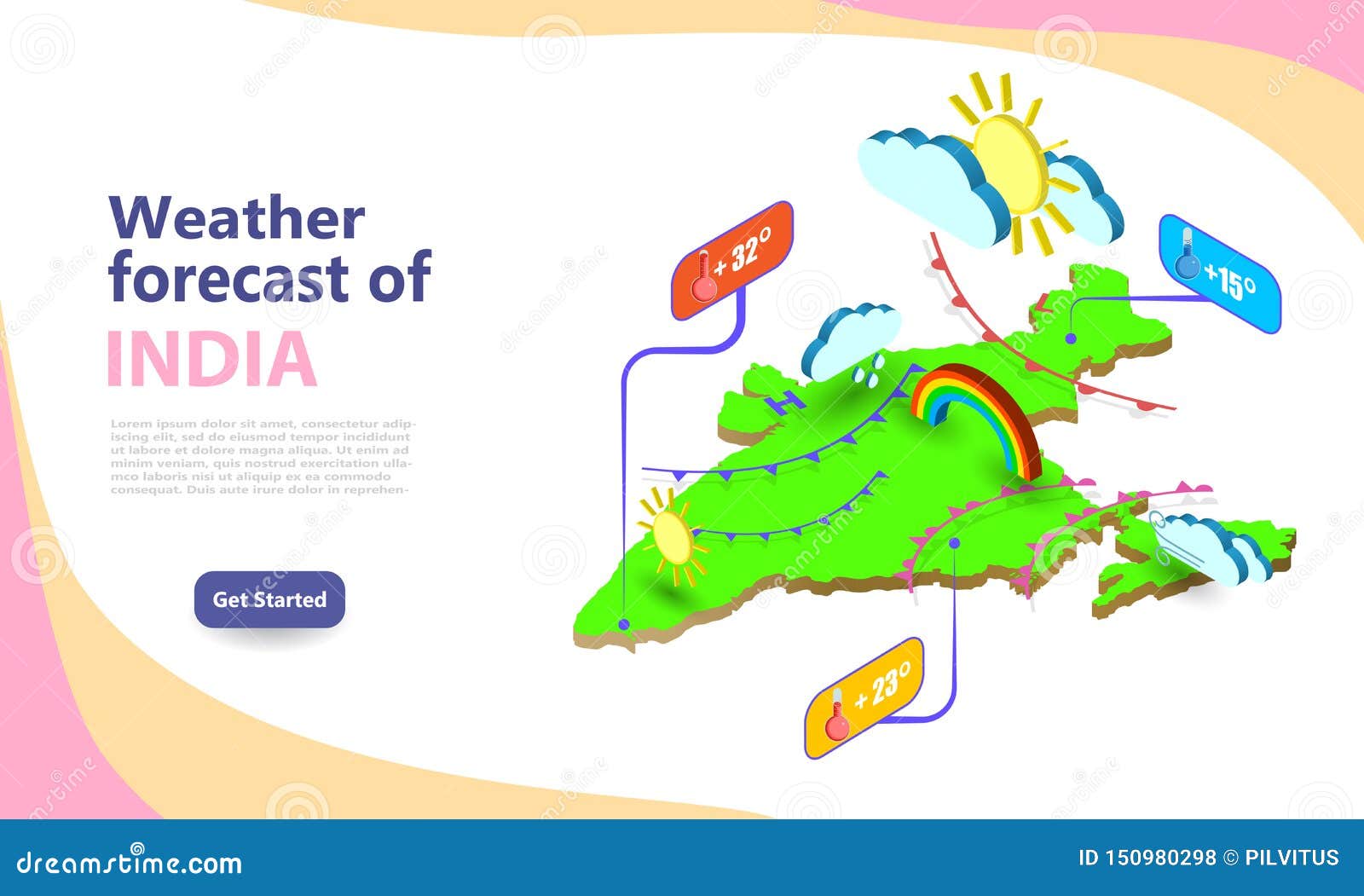 Weather forecast of
INDIA

Lorem ipsum dolor sit amet, consectetur adipiscing elit, sed do eiusmod tempor incididunt ut labore et dolore magna aliqua. Ut enim ad minim veniam, quis nostrud exercitation ullamco laboris nisi ut aliquip ex ea commodo consequat. Duis aute irure dolor in reprehen-

Get Started

+ 32°

+15°

H

+ 23°

dreamstime.com

ID 150980298 © PILVITUS